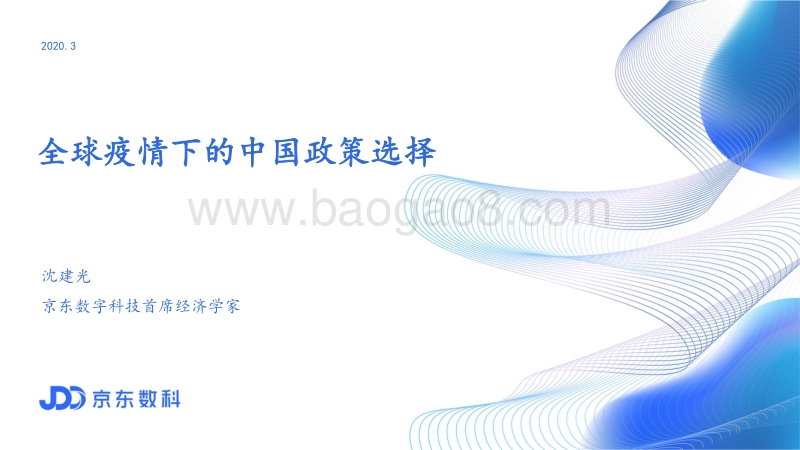 2020.3

全球疫情下的中国政策选择

www.baogao8.com

沈建光

京东数字科技首席经济学家

JDD 京东数科